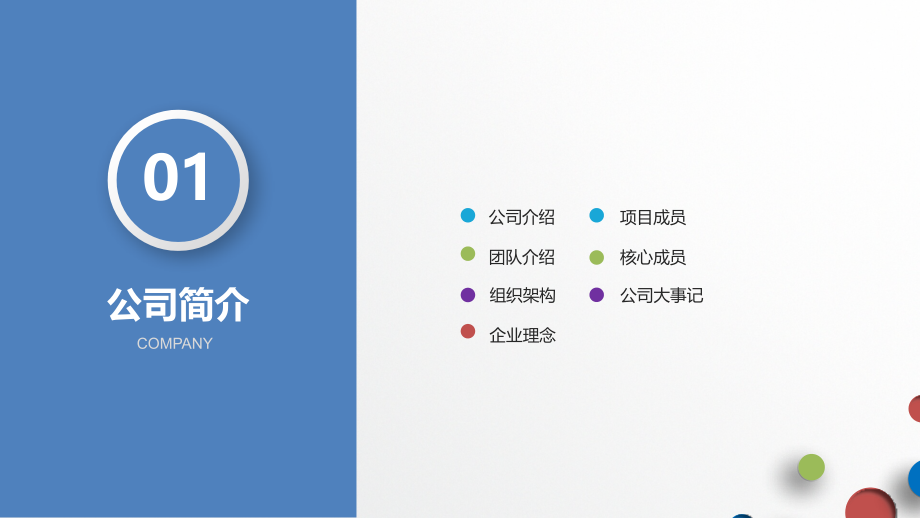 01

公司简介

COMPANY

公司介绍
团队介绍
组织架构
企业理念

项目成员
核心成员
公司大事记